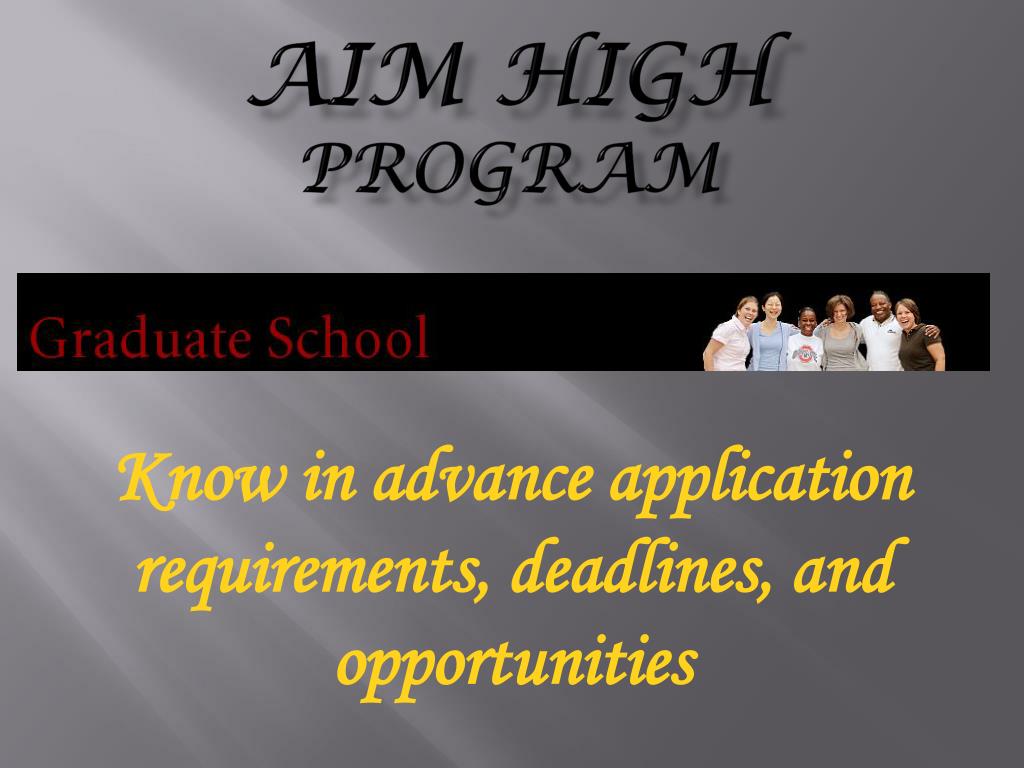 AIM HIGH PROGRAM

Graduate School

Know in advance application requirements, deadlines, and opportunities